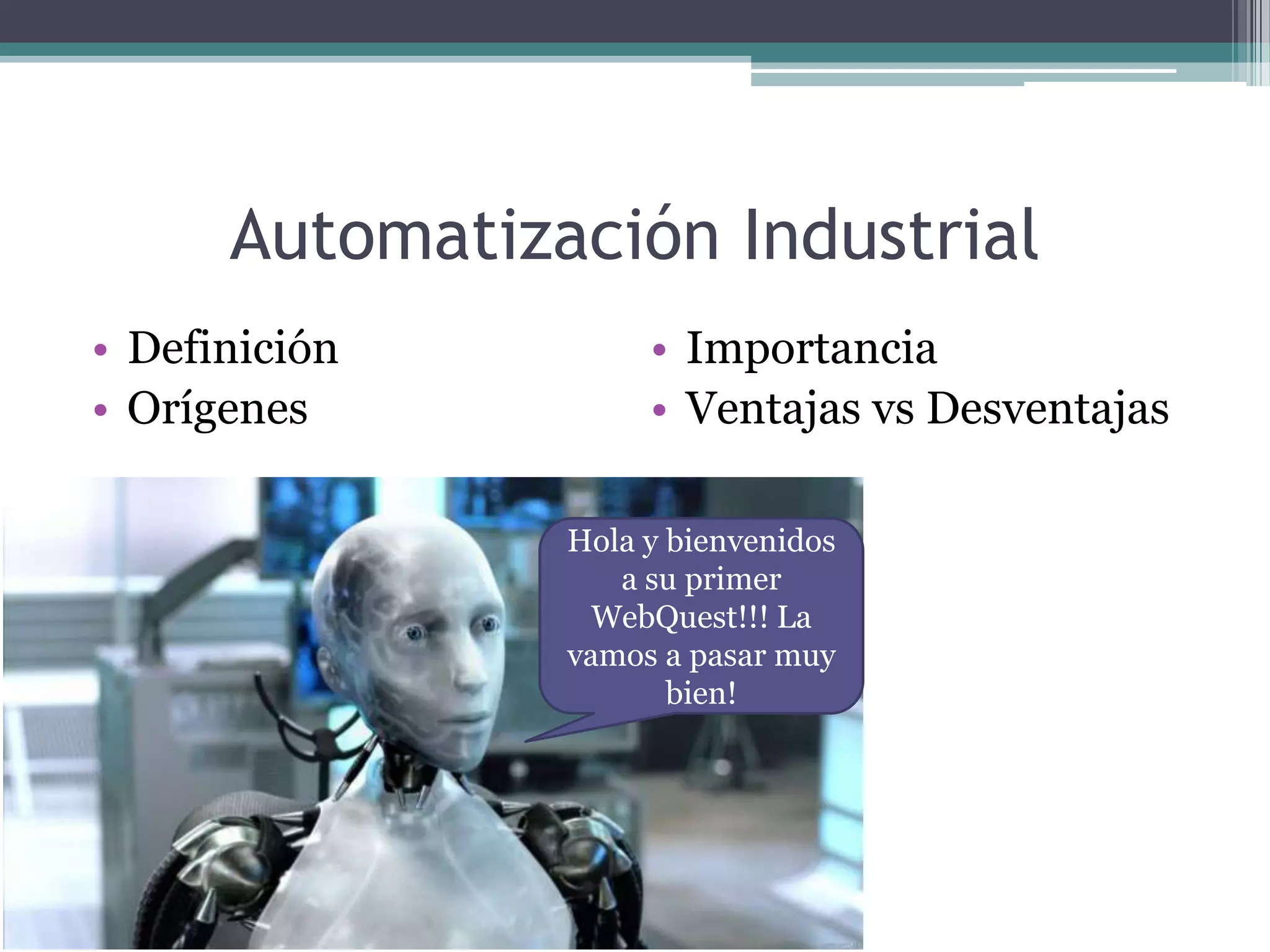 Automatización Industrial

• Definición
• Orígenes

• Importancia
• Ventajas vs Desventajas

Hola y bienvenidos a su primer WebQuest!!! La vamos a pasar muy bien!